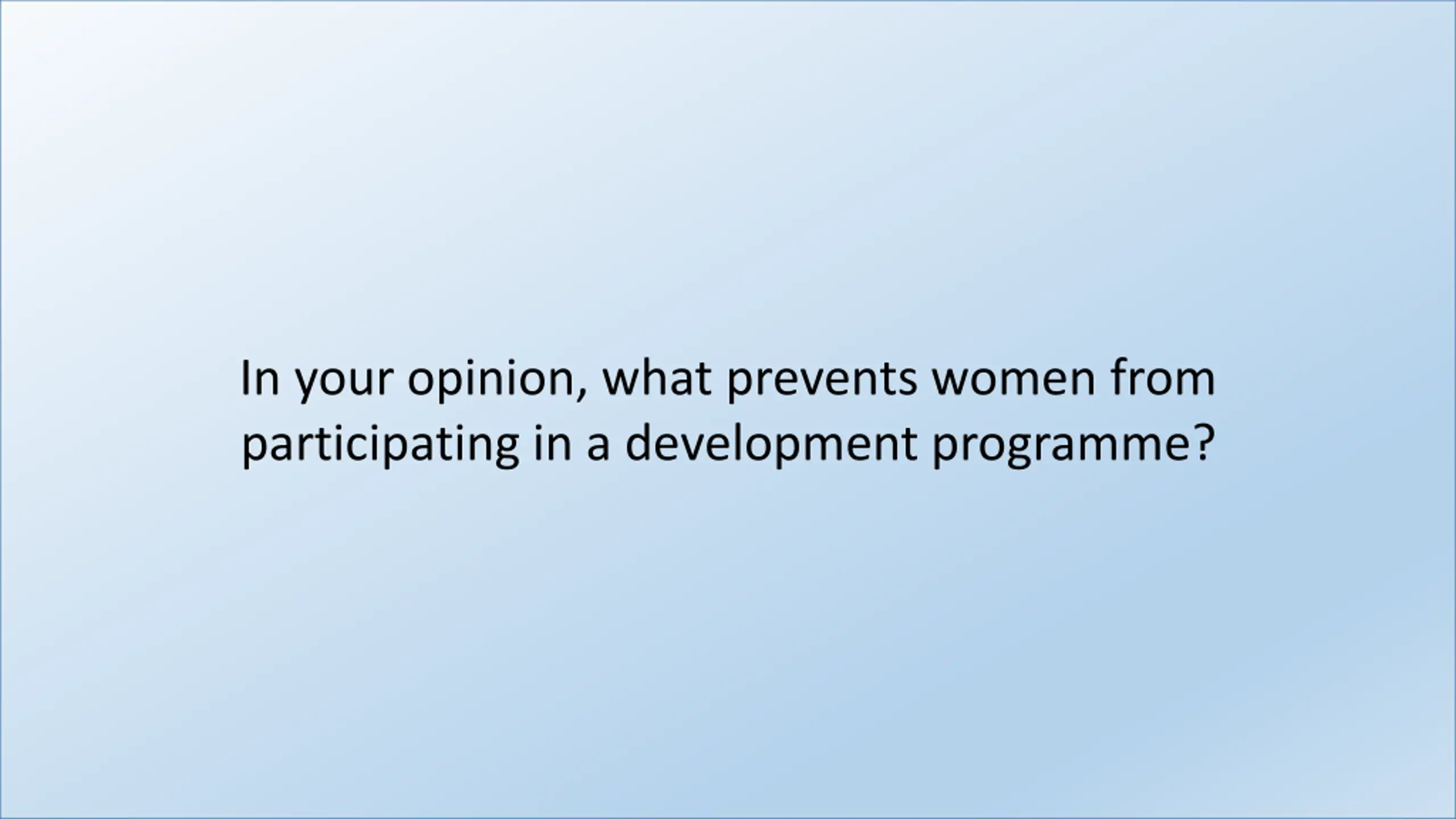 In your opinion, what prevents women from participating in a development programme?